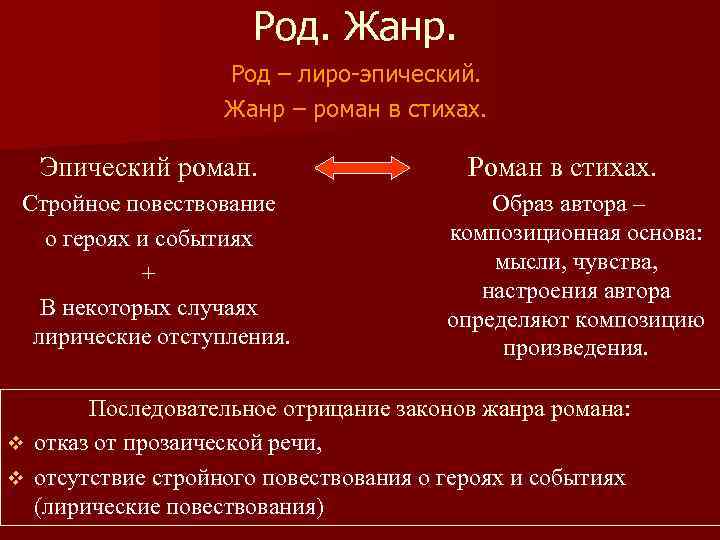 Род. Жанр.

Род – лиро-эпический.

Жанр – роман в стихах.

Эпический роман.

Стройное повествование о героях и событиях

+

В некоторых случаях лирические отступления.

Роман в стихах.

Образ автора – композиционная основа: мысли, чувства, настроения автора определяют композицию произведения.

Последовательное отрицание законов жанра романа:

❖ отказ от прозаической речи,

❖ отсутствие стройного повествования о героях и событиях (лирические повествования)